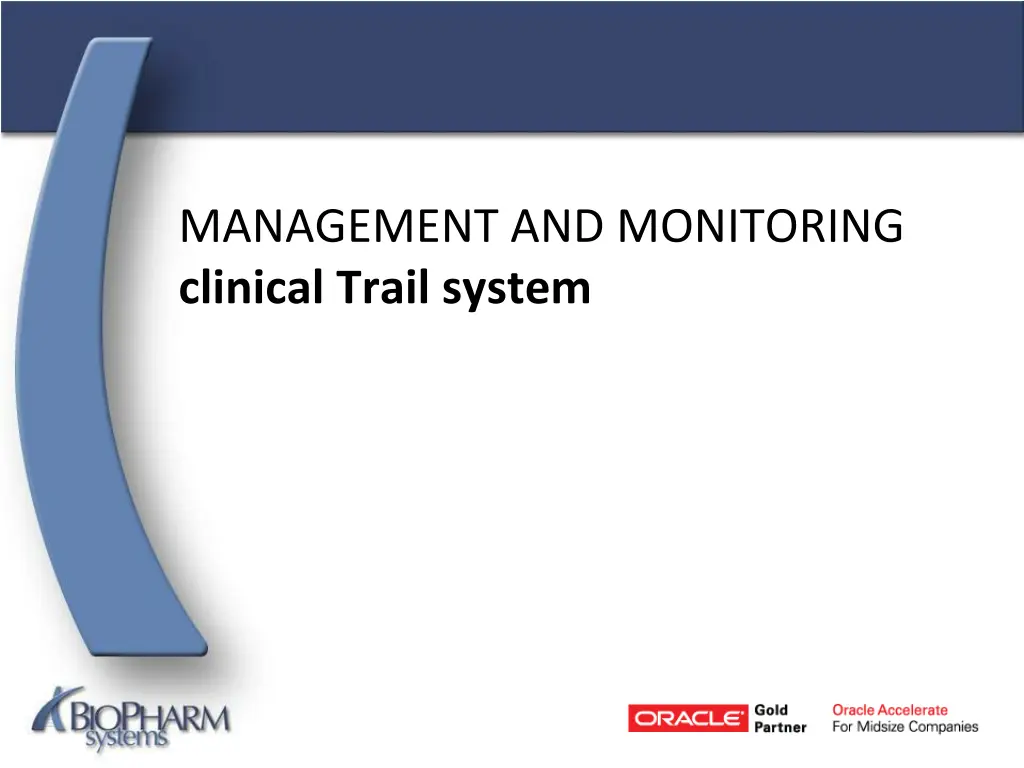 MANAGEMENT AND MONITORING
clinical Trail system

BIOPHARM systems

ORACLE Gold Partner

Oracle Accelerate
For Midsize Companies